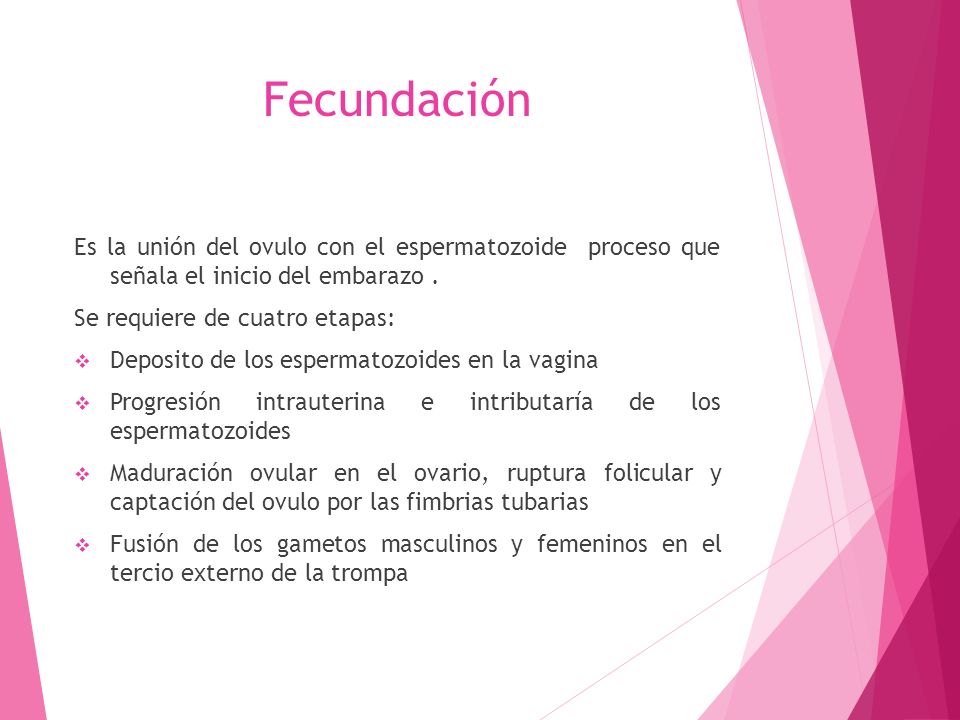 Fecundación

Es la unión del ovulo con el espermatozoide proceso que señala el inicio del embarazo .

Se requiere de cuatro etapas:

❖ Deposito de los espermatozoides en la vagina

❖ Progresión intrauterina e intributaría de los espermatozoides

❖ Maduración ovular en el ovario, ruptura folicular y captación del ovulo por las fimbrias tubarias

❖ Fusión de los gametos masculinos y femeninos en el tercio externo de la trompa